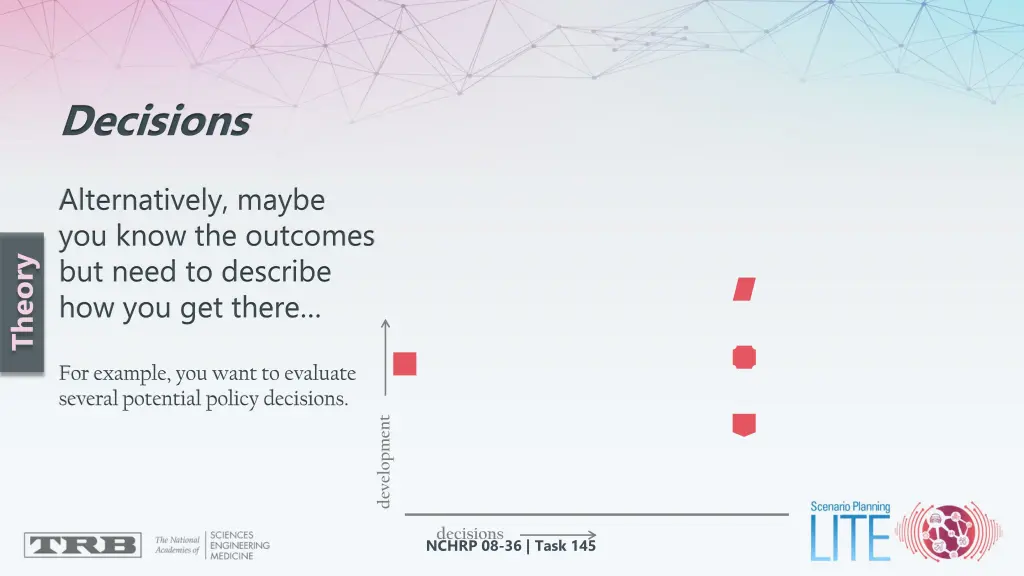 Decisions

Theory

Alternatively, maybe you know the outcomes but need to describe how you get there…

For example, you want to evaluate several potential policy decisions.

development

decisions

TRB The National Academies of SCIENCES ENGINEERING MEDICINE

NCHRP 08-36 | Task 145

Scenario Planning LITE